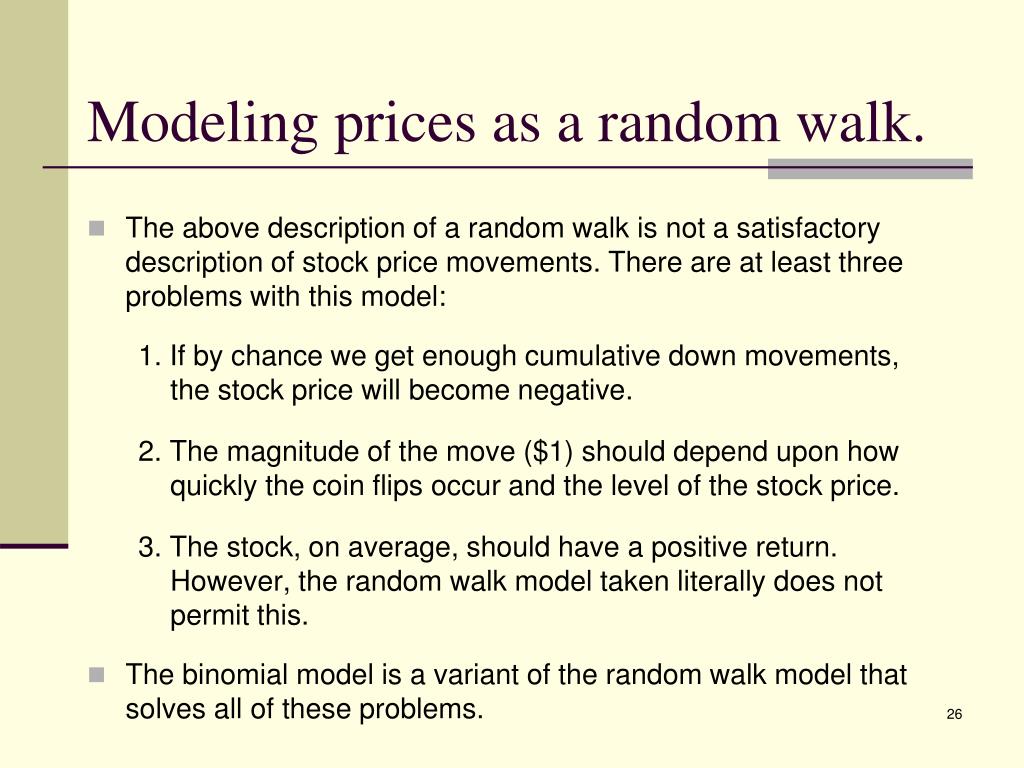 Modeling prices as a random walk.

The above description of a random walk is not a satisfactory description of stock price movements. There are at least three problems with this model:

1. If by chance we get enough cumulative down movements, the stock price will become negative.

2. The magnitude of the move (\$1) should depend upon how quickly the coin flips occur and the level of the stock price.

3. The stock, on average, should have a positive return. However, the random walk model taken literally does not permit this.

The binomial model is a variant of the random walk model that solves all of these problems.

26